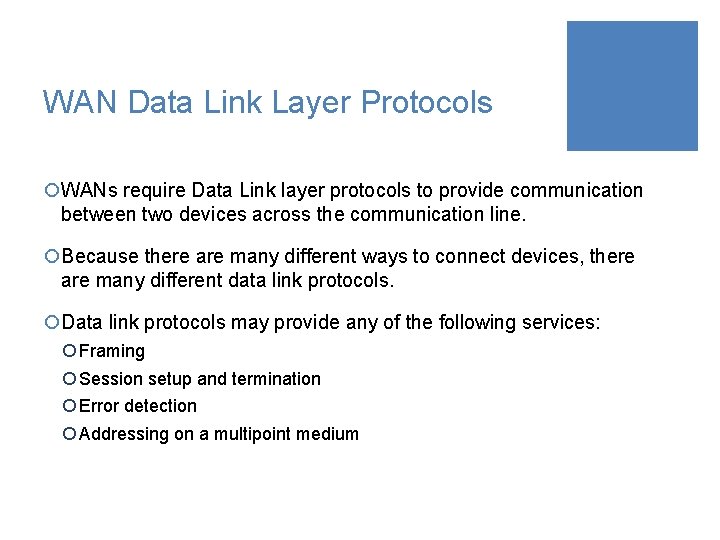 WAN Data Link Layer Protocols

WANs require Data Link layer protocols to provide communication between two devices across the communication line.

Because there are many different ways to connect devices, there are many different data link protocols.

Data link protocols may provide any of the following services:

Framing

Session setup and termination

Error detection

Addressing on a multipoint medium